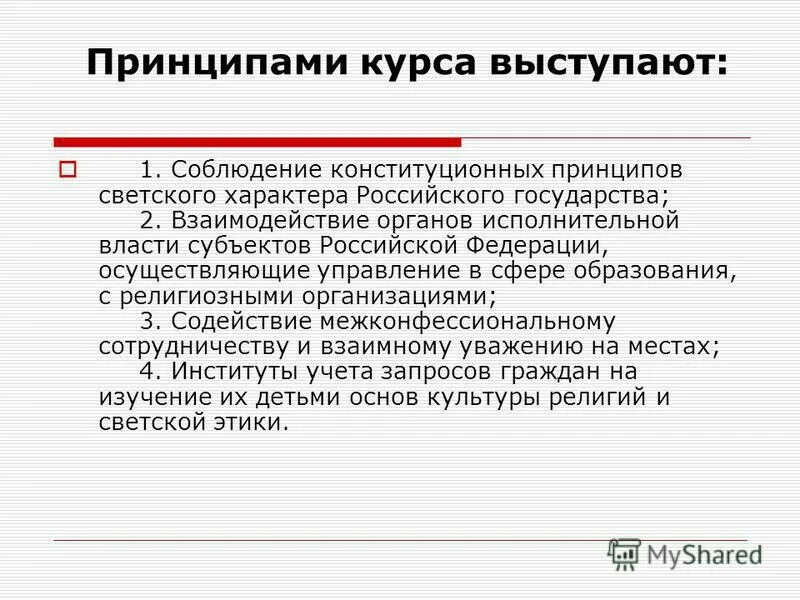 Принципами курса выступают:

1. Соблюдение конституционных принципов светского характера Российского государства;
2. Взаимодействие органов исполнительной власти субъектов Российской Федерации, осуществляющие управление в сфере образования, с религиозными организациями;
3. Содействие межконфессиональному сотрудничеству и взаимному уважению на местах;
4. Институты учета запросов граждан на изучение их детьми основ культуры религий и светской этики.

MyShared